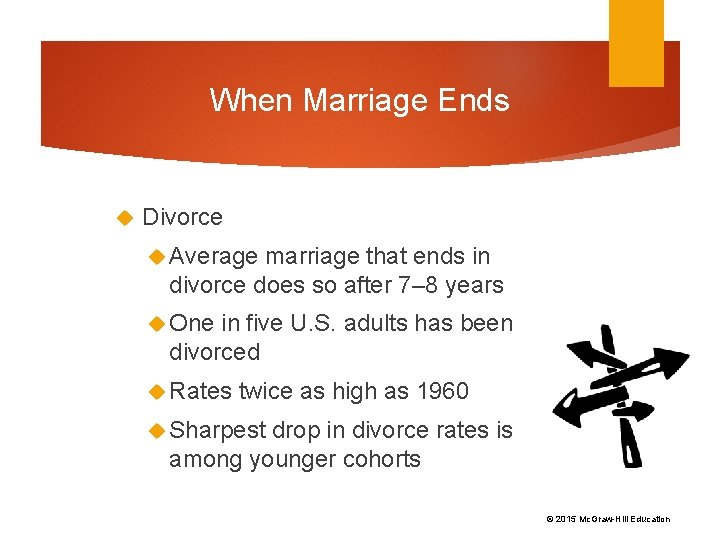 When Marriage Ends

Divorce

Average marriage that ends in divorce does so after 7–8 years

One in five U.S. adults has been divorced

Rates twice as high as 1960

Sharpest drop in divorce rates is among younger cohorts

© 2015 McGraw-Hill Education